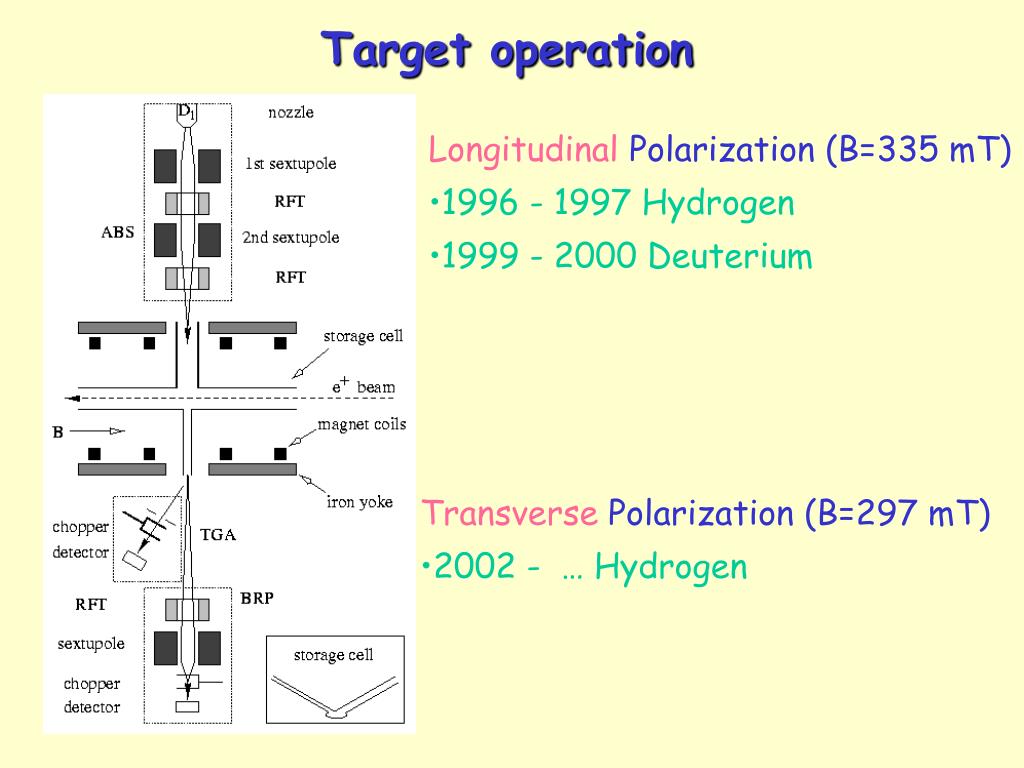 Target operation

$D_1$ nozzle
1st sextupole
RFT
ABS
2nd sextupole
RFT
storage cell
$e^+$ beam
B
magnet coils
iron yoke
chopper detector
TGA
RFT
BRP
sextupole
chopper detector
storage cell

Longitudinal Polarization (B=335 mT)

•1996 - 1997 Hydrogen

•1999 - 2000 Deuterium

Transverse Polarization (B=297 mT)

•2002 - … Hydrogen